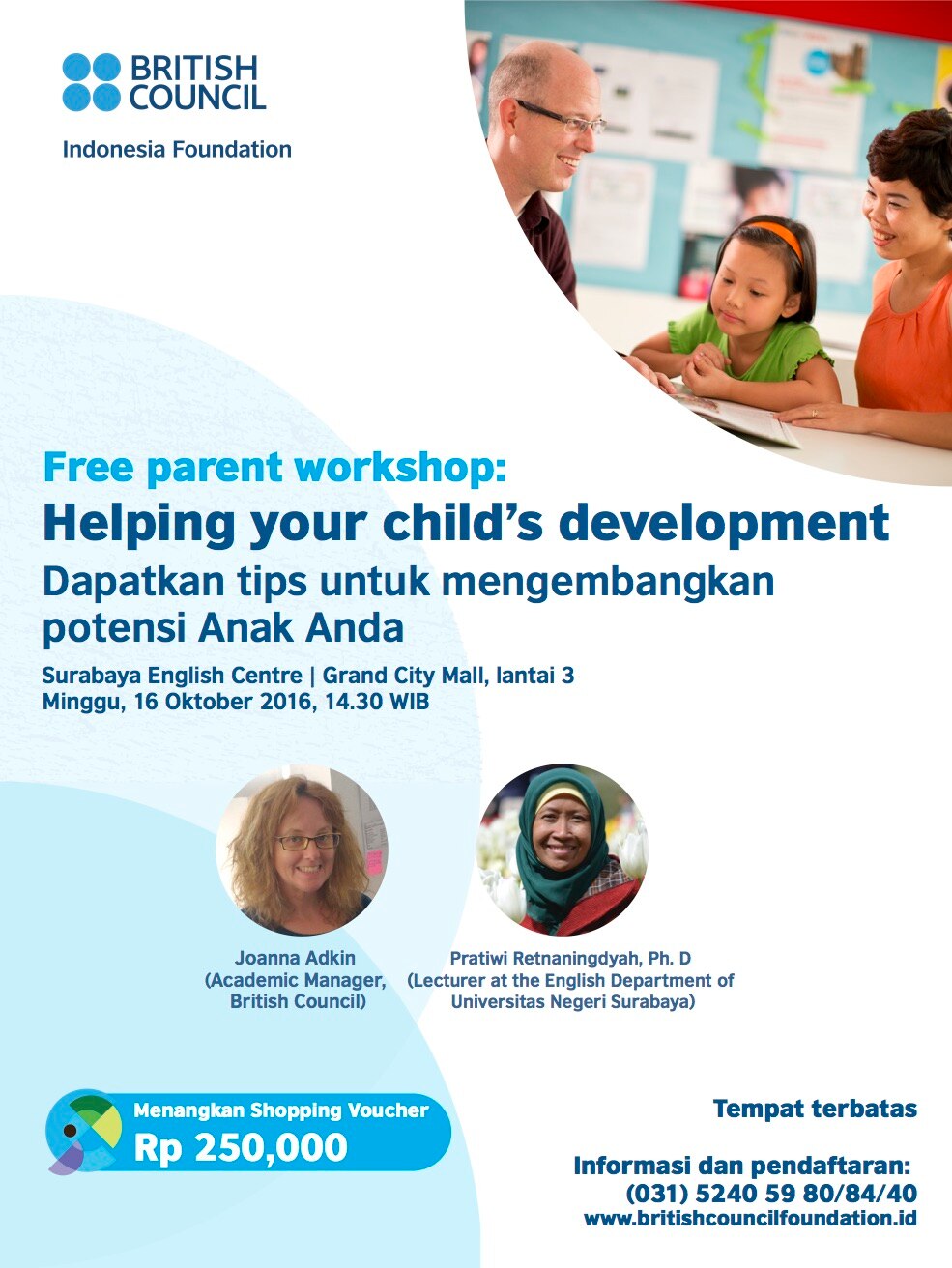 BRITISH COUNCIL

Indonesia Foundation

Free parent workshop:

Helping your child's development

Dapatkan tips untuk mengembangkan potensi Anak Anda

Surabaya English Centre | Grand City Mall, lantai 3
Minggu, 16 Oktober 2016, 14.30 WIB

Joanna Adkin
(Academic Manager, British Council)

Pratiwi Retnaningdyah, Ph. D
(Lecturer at the English Department of Universitas Negeri Surabaya)

Menangkan Shopping Voucher
Rp 250,000

Tempat terbatas

Informasi dan pendaftaran:
(031) 5240 59 80/84/40
www.britishcouncilfoundation.id